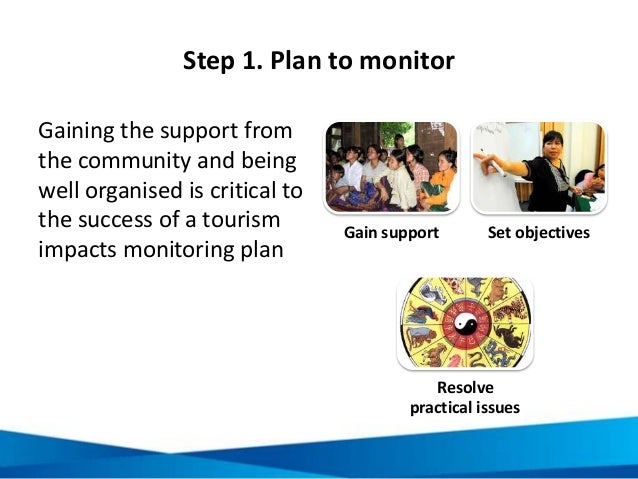 Step 1. Plan to monitor

Gaining the support from the community and being well organised is critical to the success of a tourism impacts monitoring plan

Gain support

Set objectives

Resolve practical issues